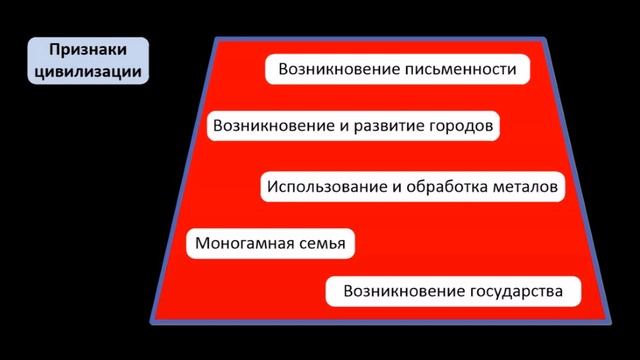 Признаки цивилизации

Возникновение письменности

Возникновение и развитие городов

Использование и обработка металов

Моногамная семья

Возникновение государства